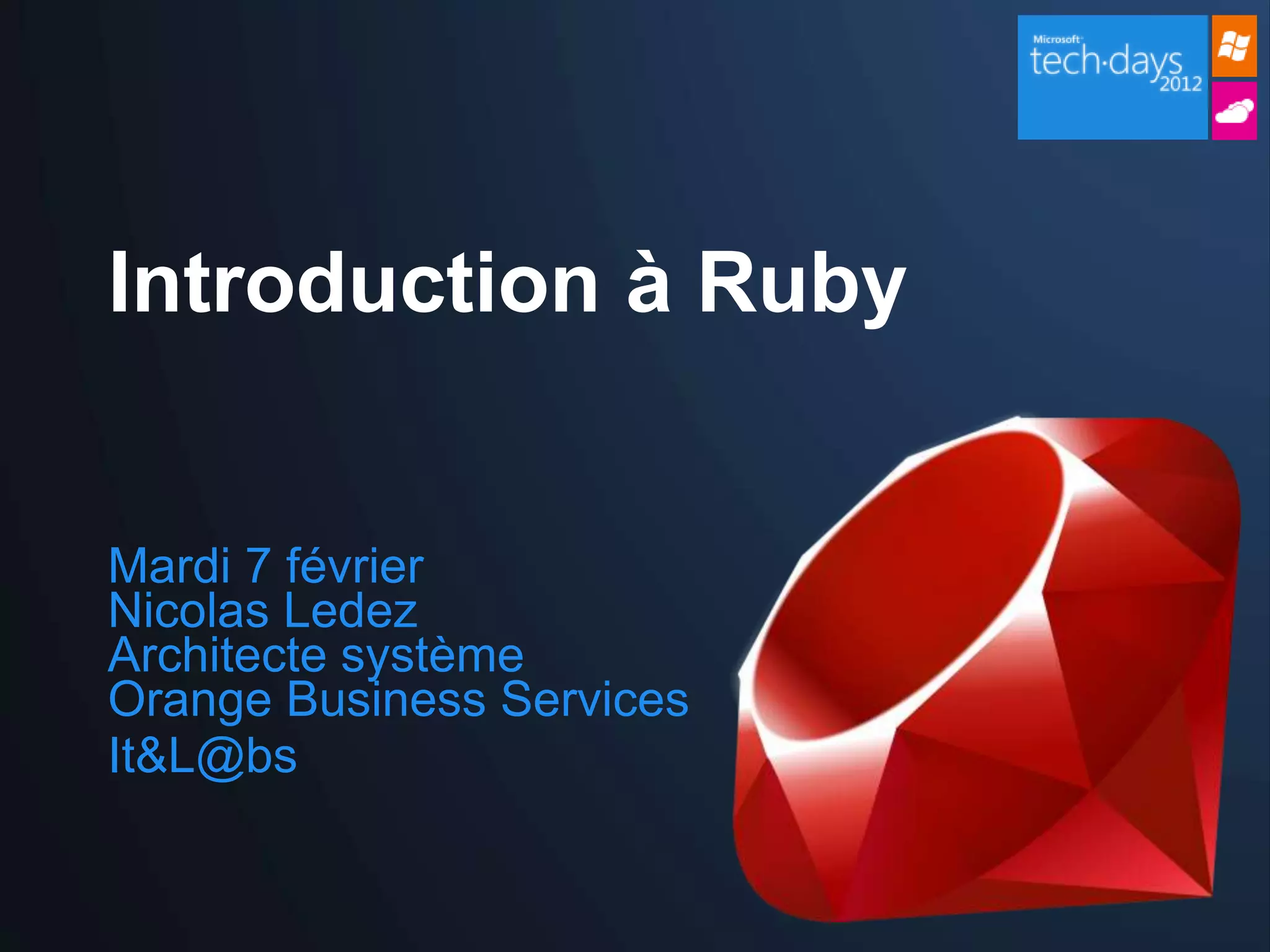 Microsoft tech·days 2012

Introduction à Ruby

Mardi 7 février
Nicolas Ledez
Architecte système
Orange Business Services
It&L@bs